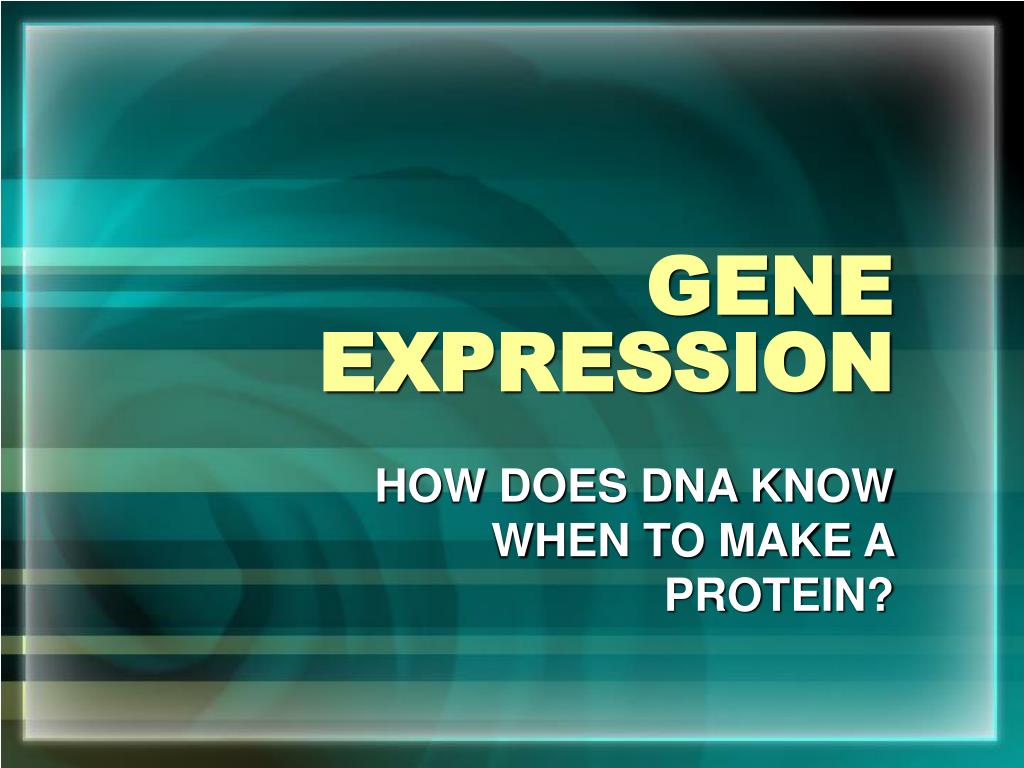 GENE EXPRESSION

HOW DOES DNA KNOW WHEN TO MAKE A PROTEIN?